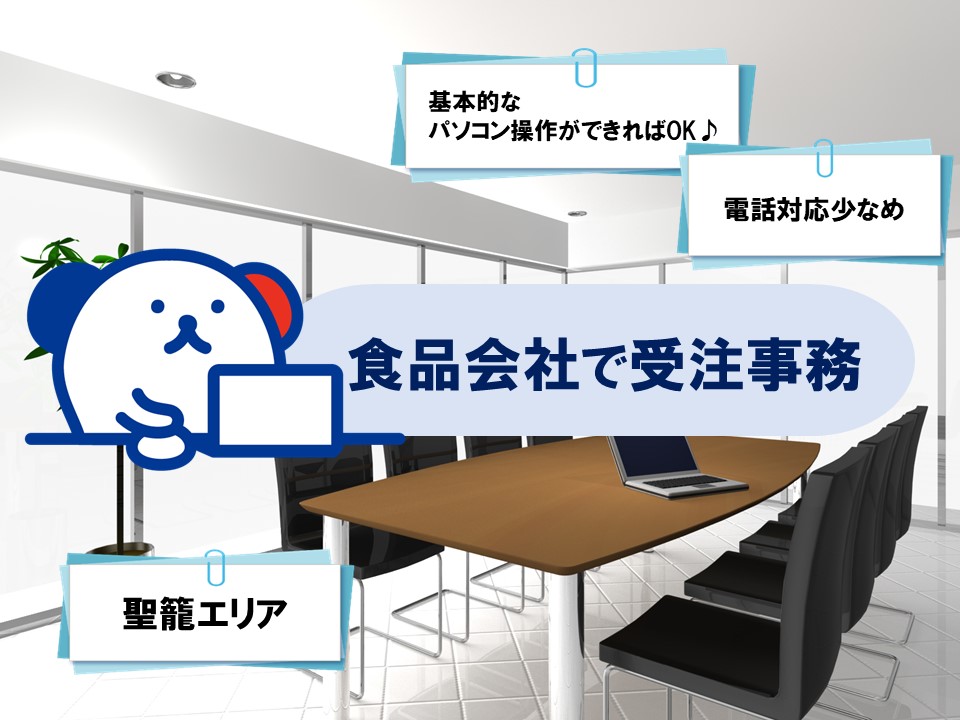 基本的な
パソコン操作ができればOK♪

電話対応少なめ

食品会社で受注事務

聖籠エリア